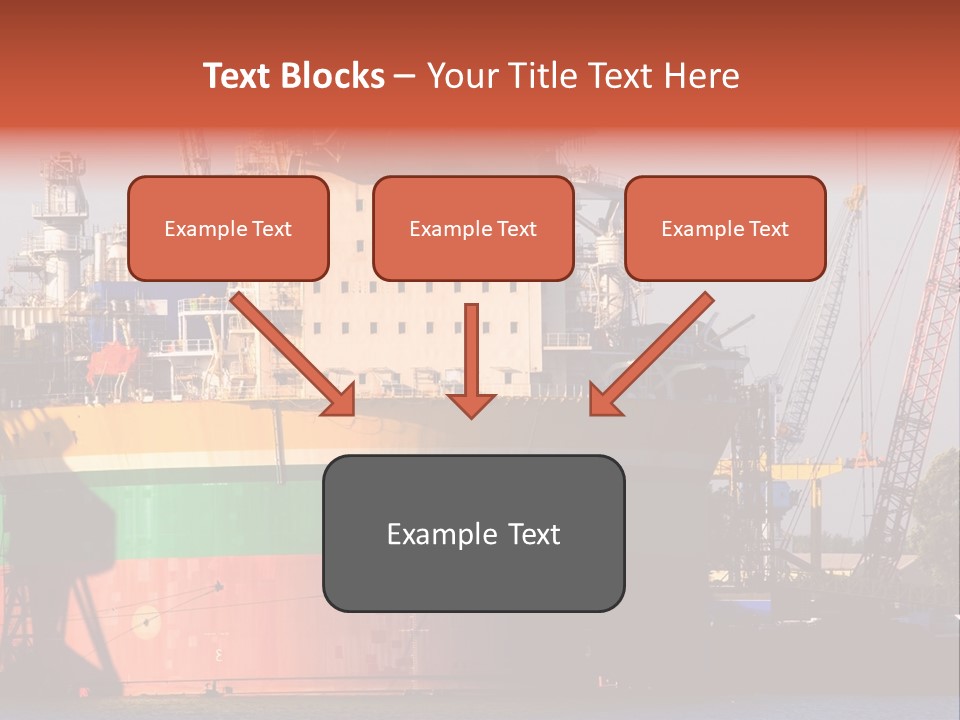 Text Blocks – Your Title Text Here

Example Text

Example Text

Example Text

Example Text